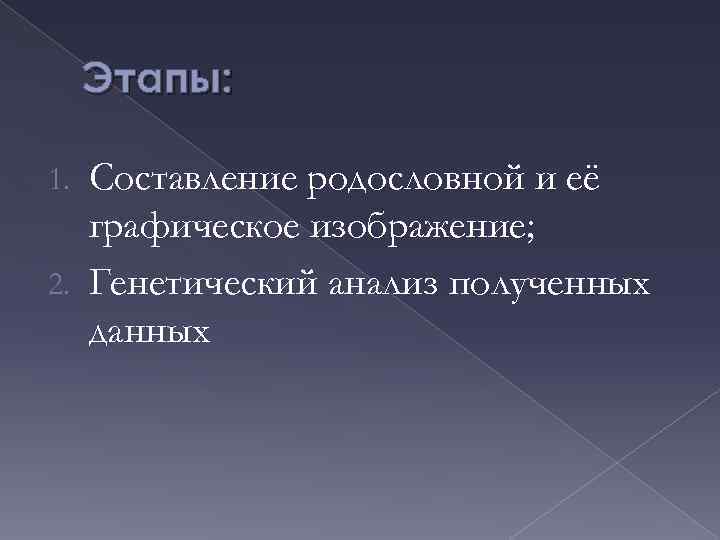 Этапы:

1. Составление родословной и её графическое изображение;
2. Генетический анализ полученных данных